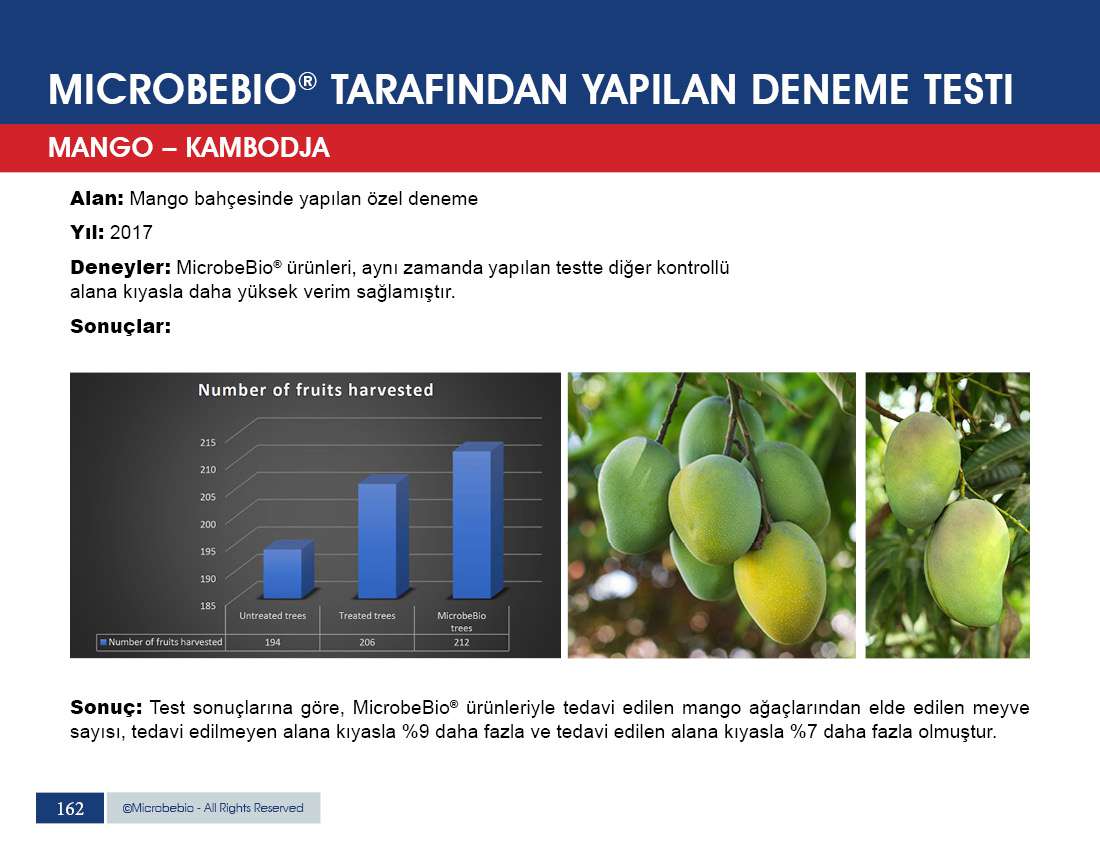 MICROBEBIO® TARAFINDAN YAPILAN DENEME TESTI

MANGO – KAMBODJA

**Alan:** Mango bahçesinde yapılan özel deneme

**Yıl:** 2017

**Deneyler:** MicrobeBio® ürünleri, aynı zamanda yapılan testte diğer kontrollü alana kıyasla daha yüksek verim sağlamıştır.

**Sonuçlar:**

Number of fruits harvested

215
210
205
200
195
190
185

| | Untreated trees | Treated trees | MicrobeBio trees |
|---|---|---|---|
| Number of fruits harvested | 194 | 206 | 212 |

**Sonuç:** Test sonuçlarına göre, MicrobeBio® ürünleriyle tedavi edilen mango ağaçlarından elde edilen meyve sayısı, tedavi edilmeyen alana kıyasla %9 daha fazla ve tedavi edilen alana kıyasla %7 daha fazla olmuştur.

162 ©Microbebio - All Rights Reserved